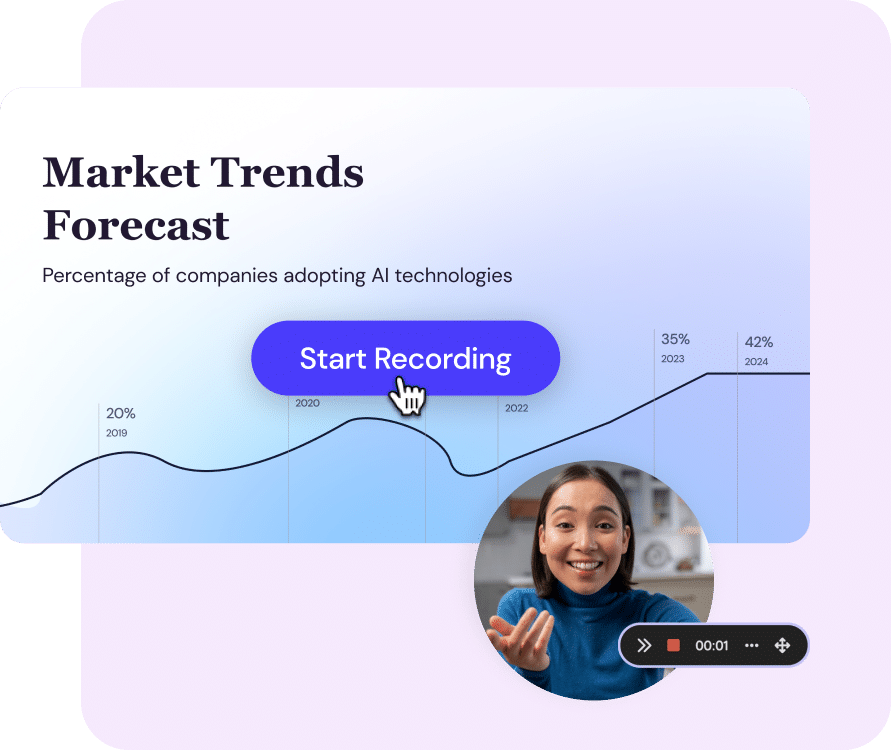 Market Trends Forecast

Percentage of companies adopting AI technologies

Start Recording

20%
2019

2020

2022

35%
2023

42%
2024

00:01